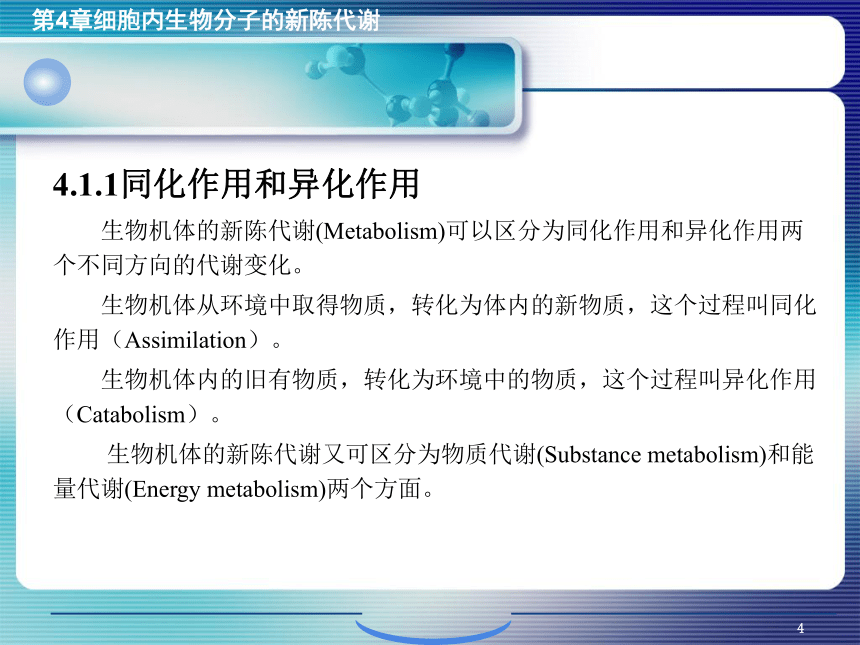 第4章细胞内生物分子的新陈代谢

4.1.1同化作用和异化作用

生物机体的新陈代谢(Metabolism)可以区分为同化作用和异化作用两个不同方向的代谢变化。

生物机体从环境中取得物质，转化为体内的新物质，这个过程叫同化作用（Assimilation）。

生物机体内的旧有物质，转化为环境中的物质，这个过程叫异化作用（Catabolism）。

生物机体的新陈代谢又可区分为物质代谢(Substance metabolism)和能量代谢(Energy metabolism)两个方面。

4